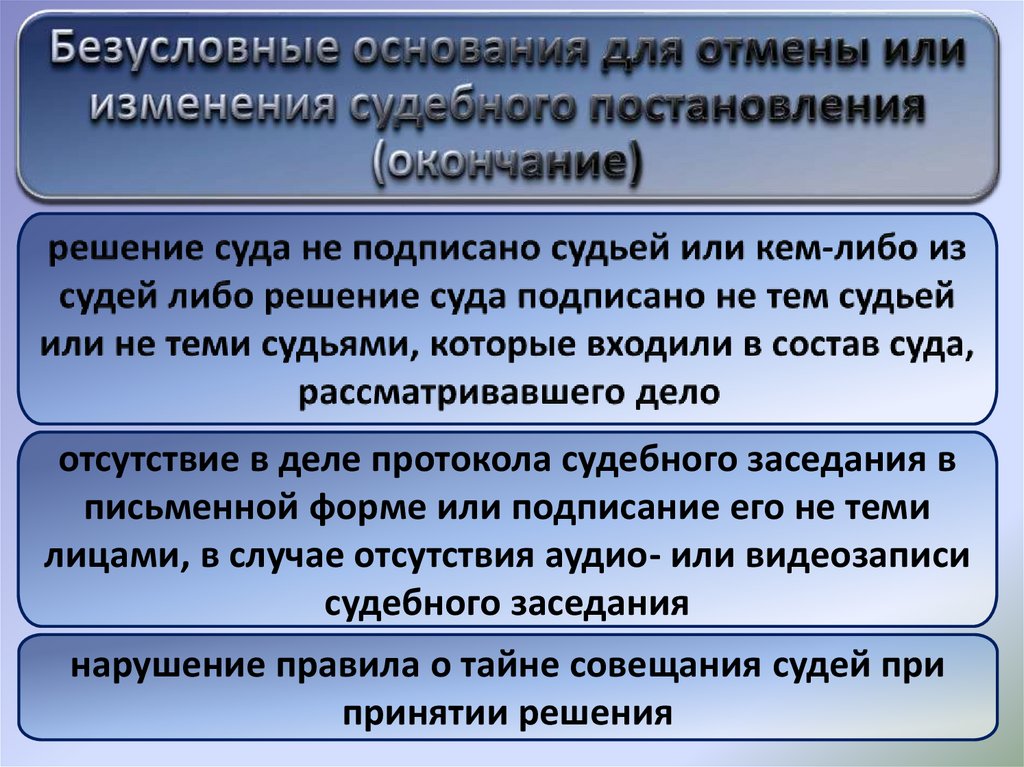 Безусловные основания для отмены или изменения судебного постановления (окончание)

решение суда не подписано судьей или кем-либо из судей либо решение суда подписано не тем судьей или не теми судьями, которые входили в состав суда, рассматривавшего дело

отсутствие в деле протокола судебного заседания в письменной форме или подписание его не теми лицами, в случае отсутствия аудио- или видеозаписи судебного заседания

нарушение правила о тайне совещания судей при принятии решения